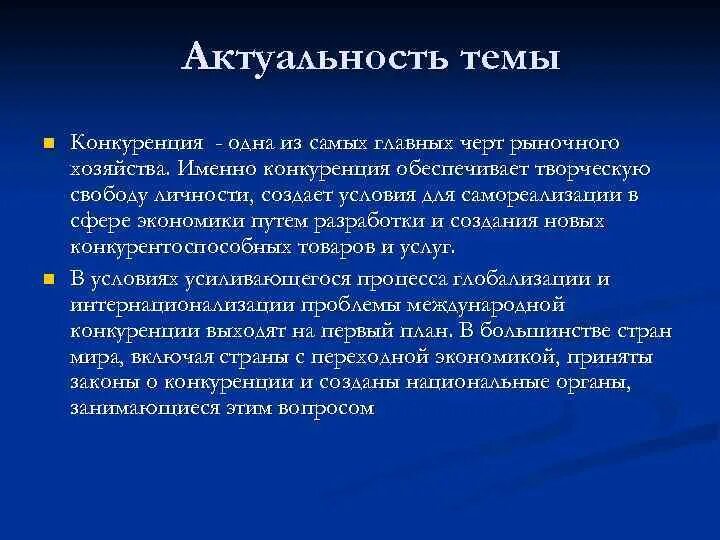 Актуальность темы

Конкуренция - одна из самых главных черт рыночного хозяйства. Именно конкуренция обеспечивает творческую свободу личности, создает условия для самореализации в сфере экономики путем разработки и создания новых конкурентоспособных товаров и услуг.

В условиях усиливающегося процесса глобализации и интернационализации проблемы международной конкуренции выходят на первый план. В большинстве стран мира, включая страны с переходной экономикой, приняты законы о конкуренции и созданы национальные органы, занимающиеся этим вопросом